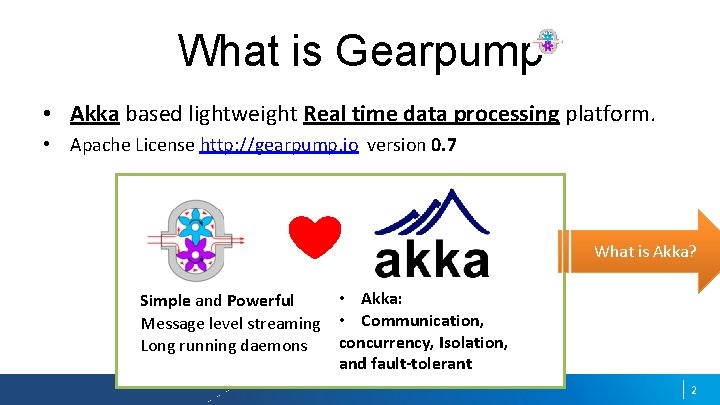 What is Gearpump

• Akka based lightweight Real time data processing platform.

• Apache License http://gearpump.io version 0.7

akka

What is Akka?

Simple and Powerful
Message level streaming
Long running daemons

• Akka:
• Communication, concurrency, Isolation, and fault-tolerant

2